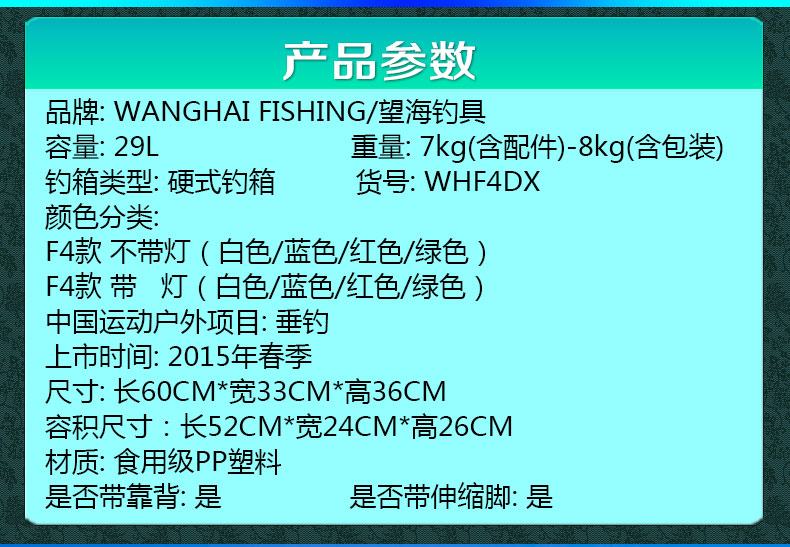 产品参数

品牌: WANGHAI FISHING/望海钓具
容量: 29L 重量: 7kg(含配件)-8kg(含包装)
钓箱类型: 硬式钓箱 货号: WHF4DX
颜色分类:
F4款 不带灯（白色/蓝色/红色/绿色）
F4款 带 灯（白色/蓝色/红色/绿色）
中国运动户外项目: 垂钓
上市时间: 2015年春季
尺寸: 长60CM*宽33CM*高36CM
容积尺寸：长52CM*宽24CM*高26CM
材质: 食用级PP塑料
是否带靠背: 是 是否带伸缩脚: 是